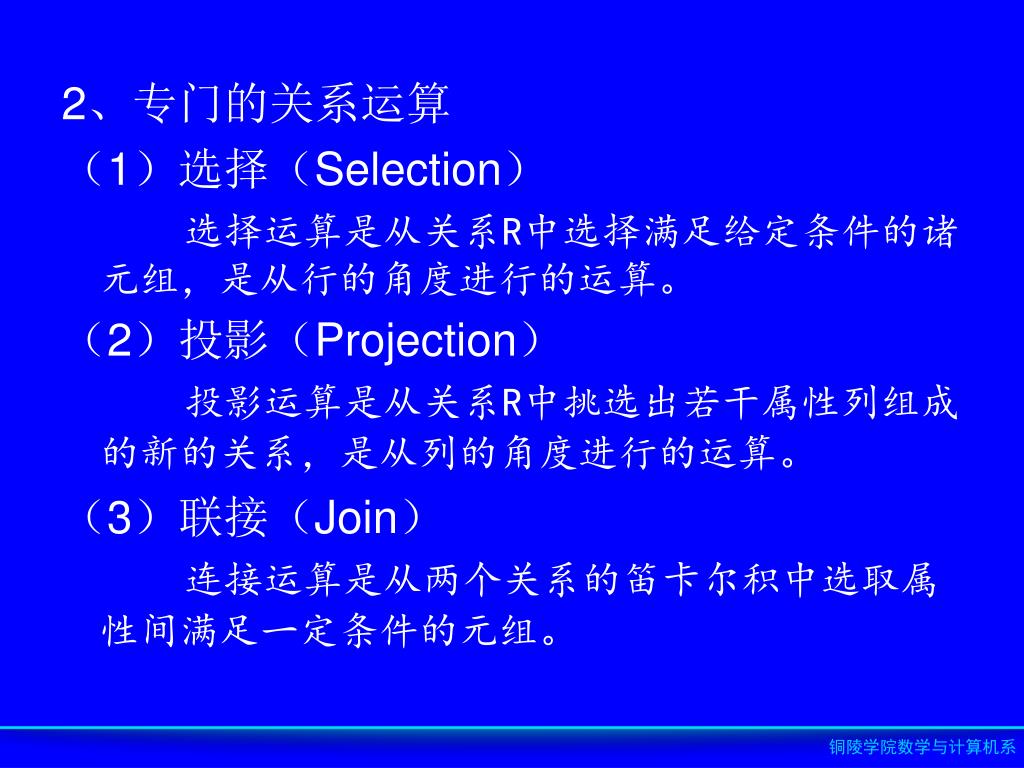 2、专门的关系运算

（1）选择（Selection）

选择运算是从关系R中选择满足给定条件的诸元组，是从行的角度进行的运算。

（2）投影（Projection）

投影运算是从关系R中挑选出若干属性列组成的新的关系，是从列的角度进行的运算。

（3）联接（Join）

连接运算是从两个关系的笛卡尔积中选取属性间满足一定条件的元组。

铜陵学院数学与计算机系